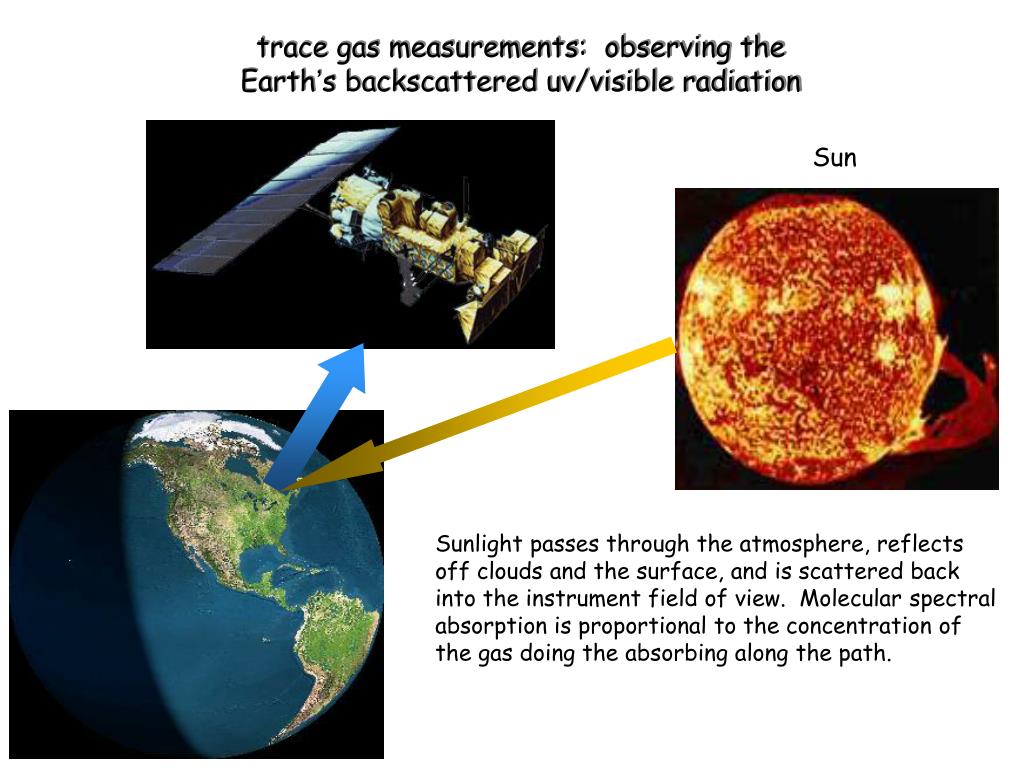 trace gas measurements: observing the Earth's backscattered uv/visible radiation

Sun

Sunlight passes through the atmosphere, reflects off clouds and the surface, and is scattered back into the instrument field of view. Molecular spectral absorption is proportional to the concentration of the gas doing the absorbing along the path.